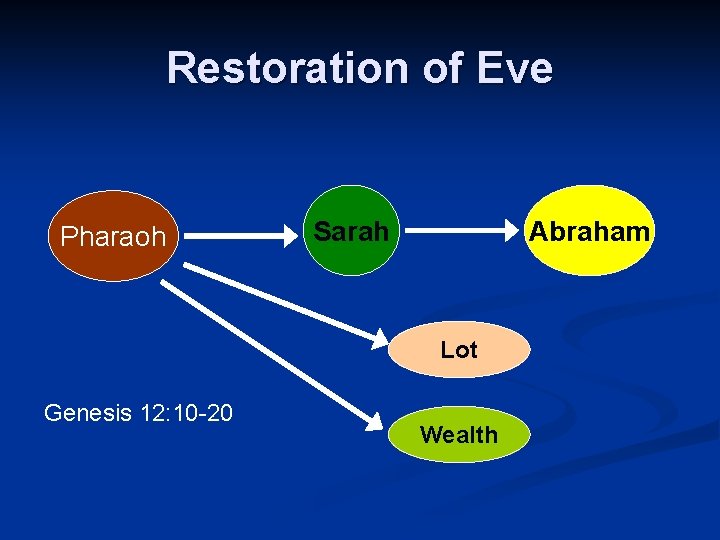 Restoration of Eve

Pharaoh

Sarah

Abraham

Lot

Wealth

Genesis 12:10-20